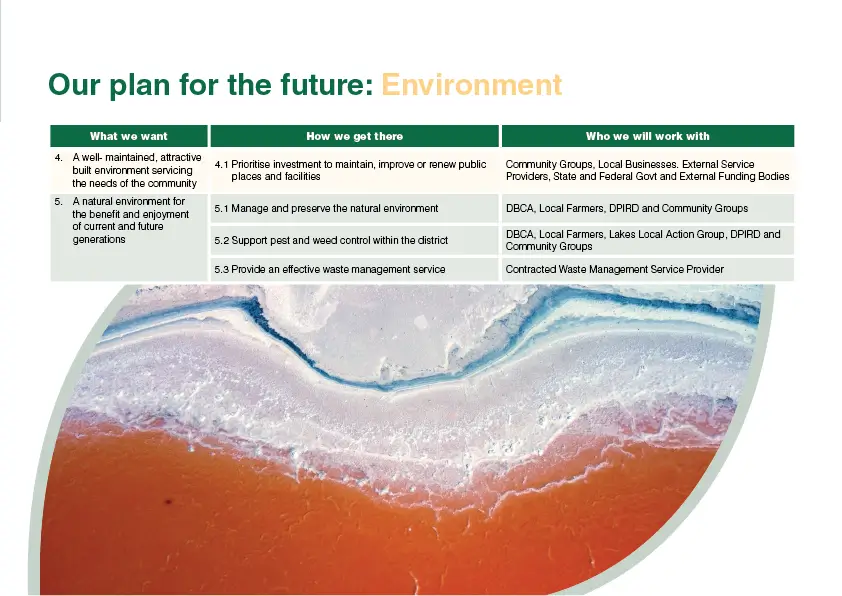 Our plan for the future: Environment

| What we want | How we get there | Who we will work with |
|---|---|---|
| 4. A well- maintained, attractive built environment servicing the needs of the community | 4.1 Prioritise investment to maintain, improve or renew public places and facilities | Community Groups, Local Businesses. External Service Providers, State and Federal Govt and External Funding Bodies |
| 5. A natural environment for the benefit and enjoyment of current and future generations | 5.1 Manage and preserve the natural environment | DBCA, Local Farmers, DPIRD and Community Groups |
| | 5.2 Support pest and weed control within the district | DBCA, Local Farmers, Lakes Local Action Group, DPIRD and Community Groups |
| | 5.3 Provide an effective waste management service | Contracted Waste Management Service Provider |